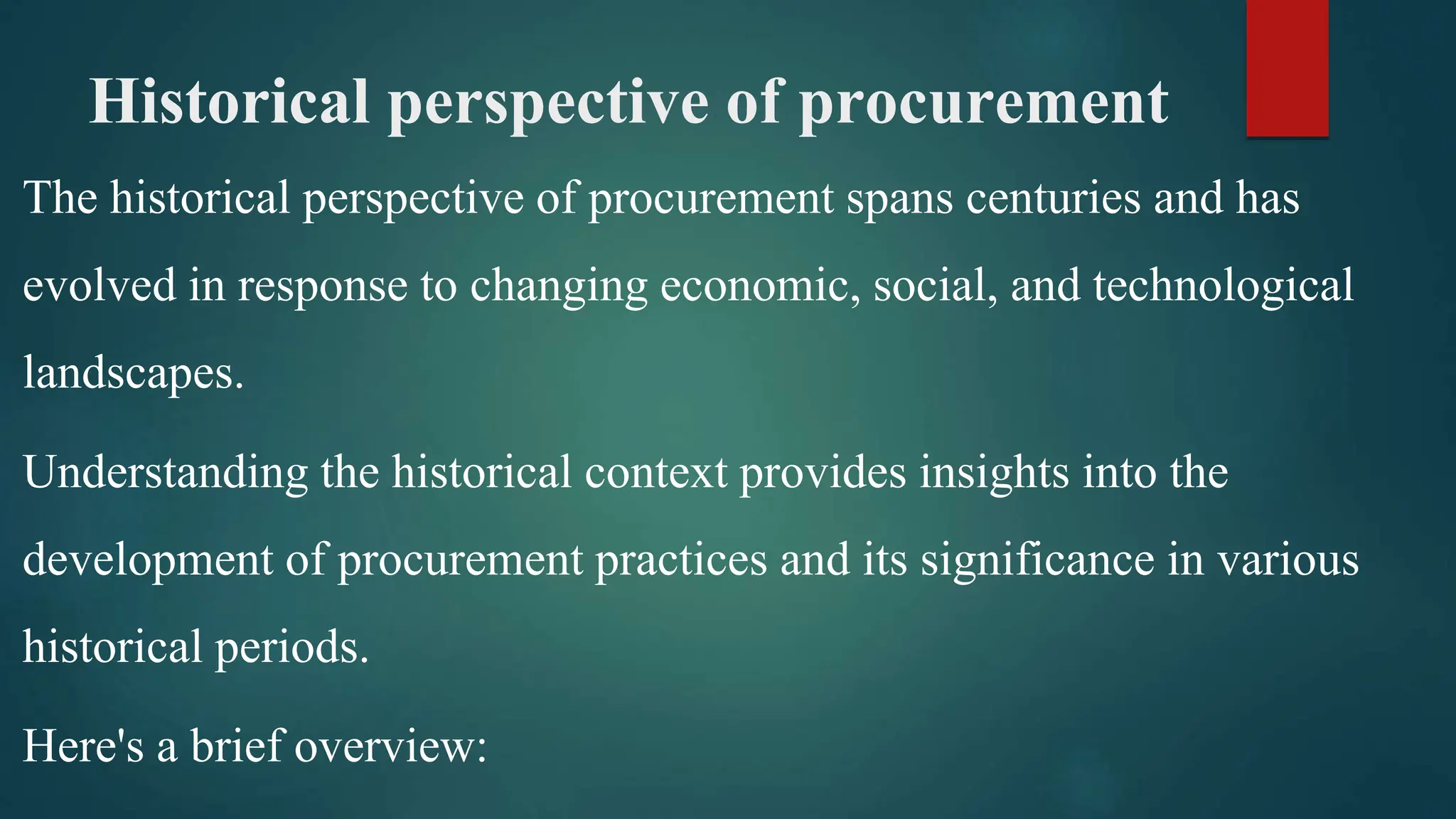 Historical perspective of procurement

The historical perspective of procurement spans centuries and has evolved in response to changing economic, social, and technological landscapes.

Understanding the historical context provides insights into the development of procurement practices and its significance in various historical periods.

Here's a brief overview: